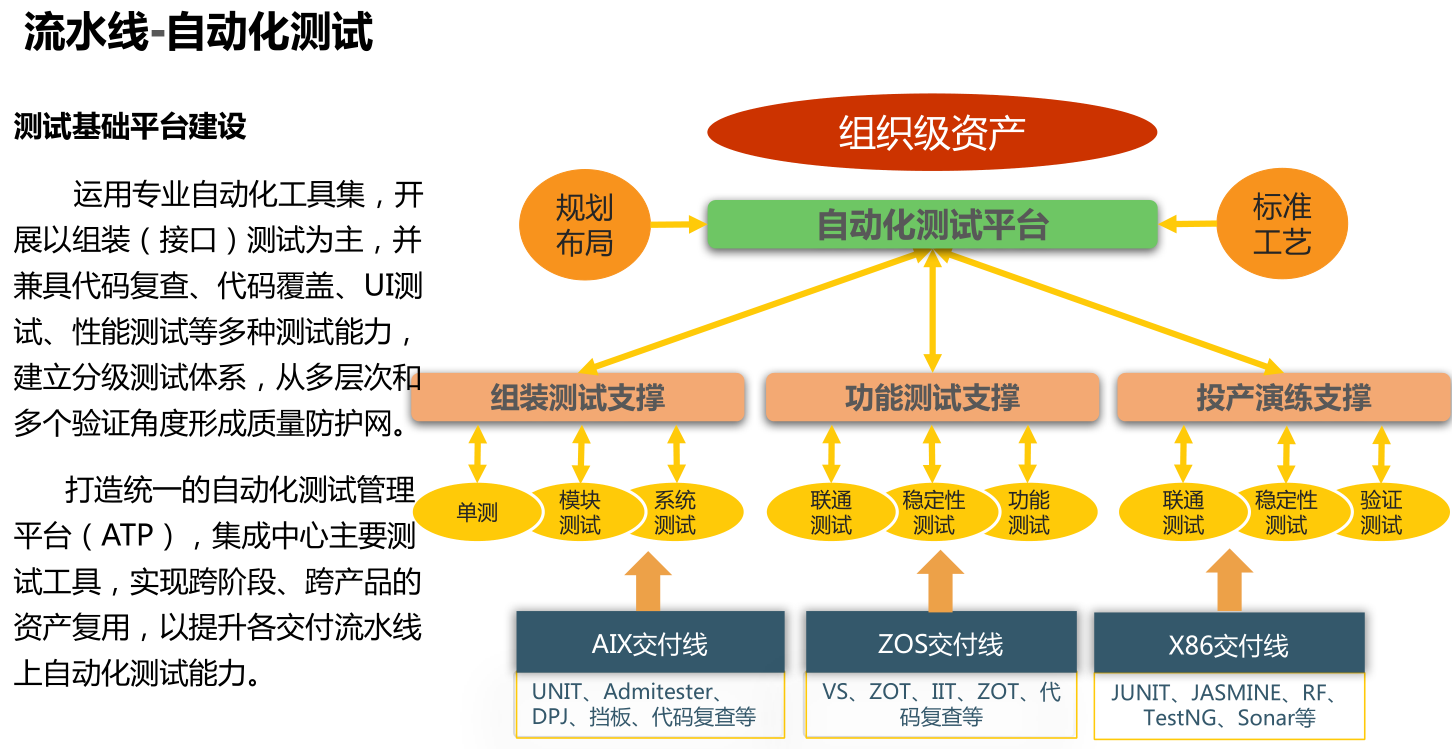 流水线-自动化测试

测试基础平台建设

运用专业自动化工具集，开展以组装（接口）测试为主，并兼具代码复查、代码覆盖、UI测试、性能测试等多种测试能力，建立分级测试体系，从多层次和多个验证角度形成质量防护网。

打造统一的自动化测试管理平台（ATP），集成中心主要测试工具，实现跨阶段、跨产品的资产复用，以提升各交付流水线上自动化测试能力。

组织级资产

规划布局

自动化测试平台

标准工艺

组装测试支撑

功能测试支撑

投产演练支撑

单测

模块测试

系统测试

联通测试

稳定性测试

功能测试

联通测试

稳定性测试

验证测试

AIX交付线

UNIT、Admitester、DPJ、挡板、代码复查等

ZOS交付线

VS、ZOT、IIT、ZOT、代码复查等

X86交付线

JUNIT、JASMINE、RF、TestNG、Sonar等